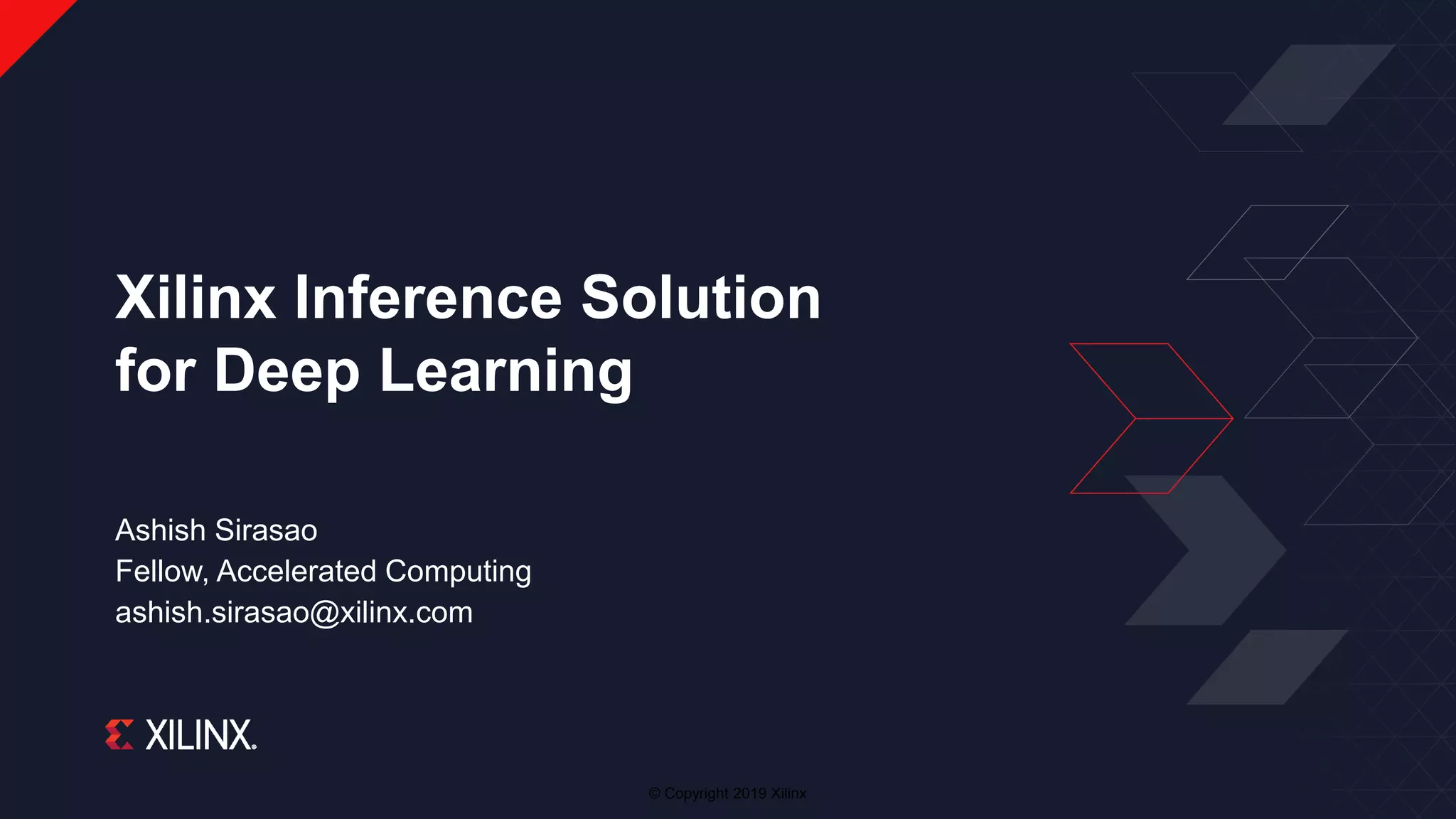 Xilinx Inference Solution for Deep Learning

Ashish Sirasao
Fellow, Accelerated Computing
ashish.sirasao@xilinx.com

XILINX.

© Copyright 2019 Xilinx